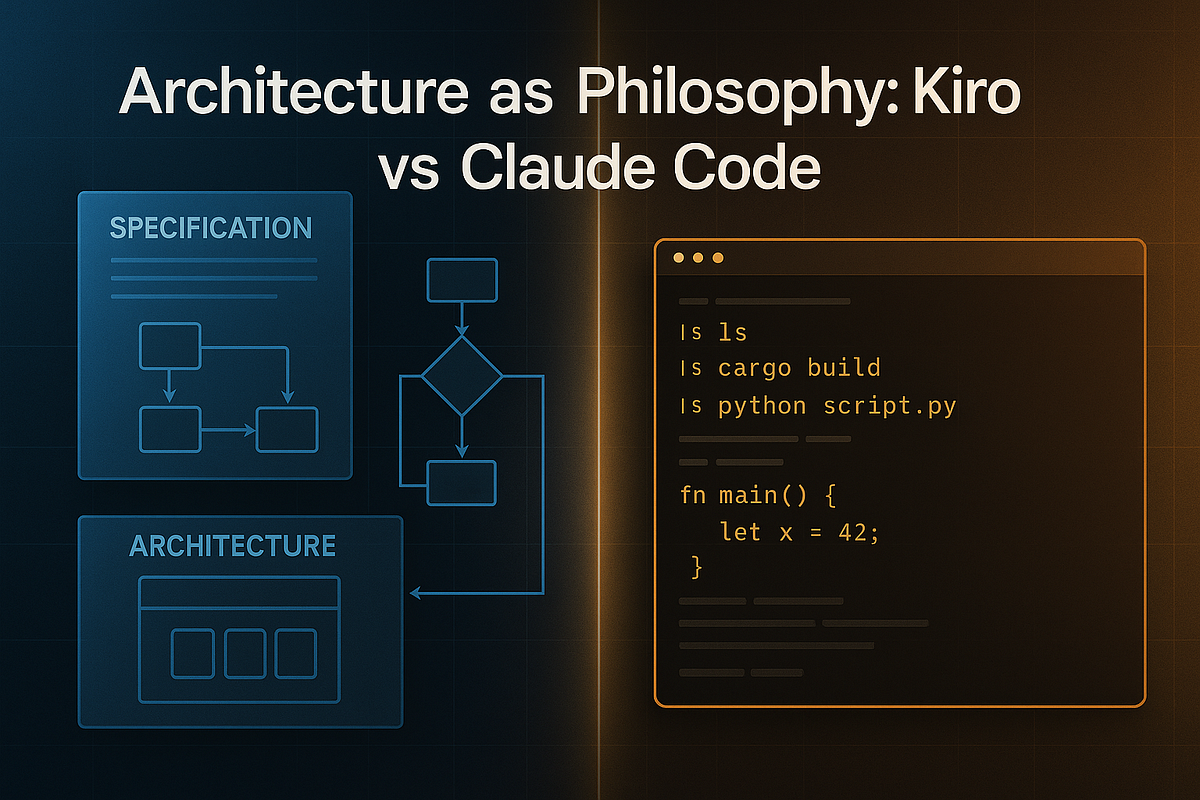 Architecture as Philosophy: Kiro vs Claude Code

SPECIFICATION

ARCHITECTURE

ls ls
ls cargo build
ls python script.py

fn main() {
let x = 42;
}